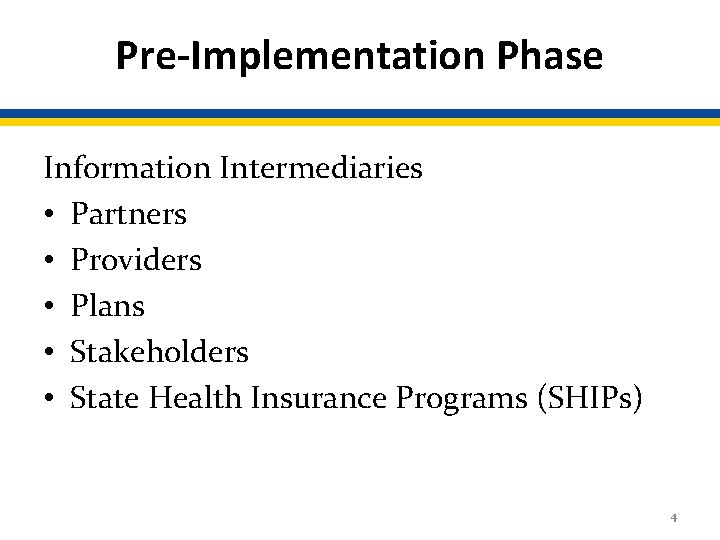 Pre-Implementation Phase

Information Intermediaries
• Partners
• Providers
• Plans
• Stakeholders
• State Health Insurance Programs (SHIPs)

4